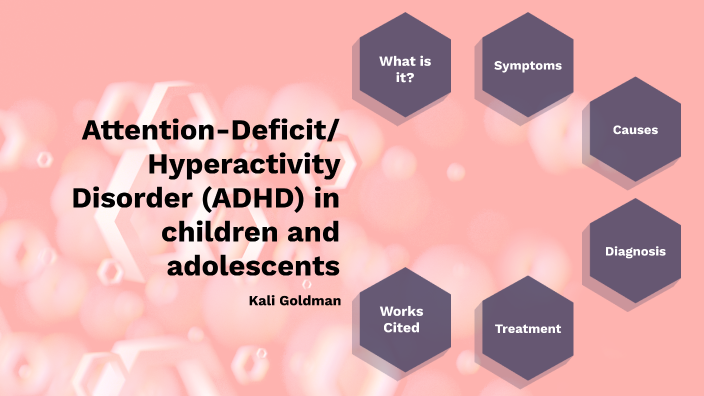 Attention-Deficit/ Hyperactivity Disorder (ADHD) in children and adolescents

Kali Goldman

What is it?

Symptoms

Causes

Diagnosis

Treatment

Works Cited